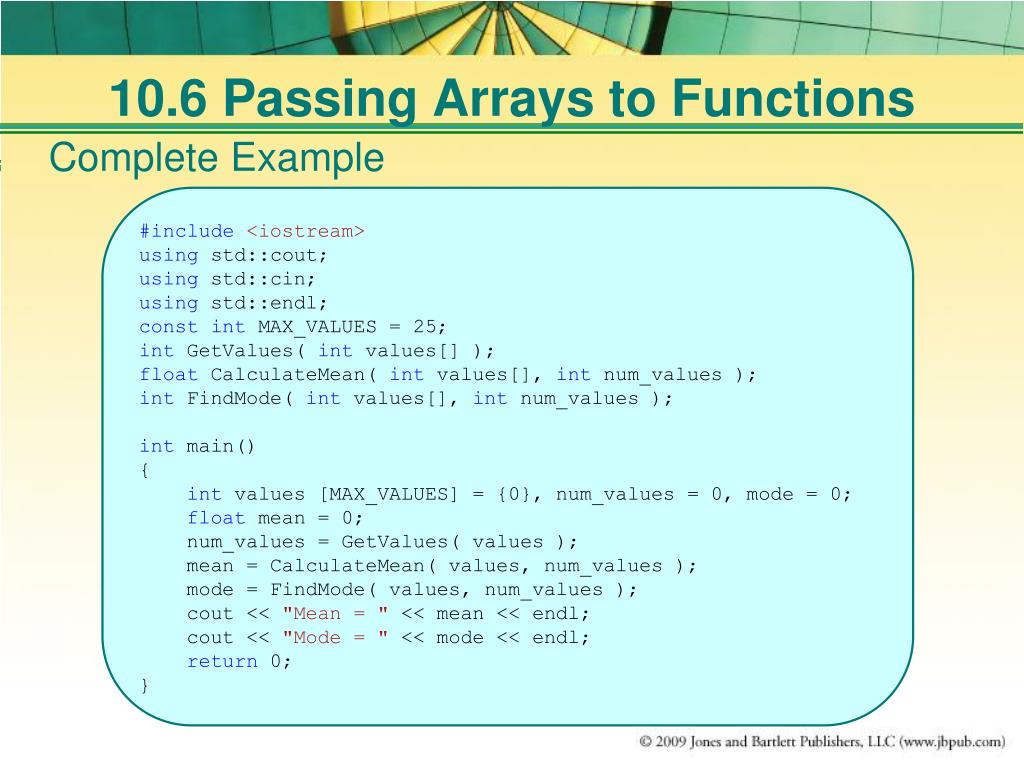 10.6 Passing Arrays to Functions
Complete Example

#include <iostream>
using std::cout;
using std::cin;
using std::endl;
const int MAX_VALUES = 25;
int GetValues( int values[] );
float CalculateMean( int values[], int num_values );
int FindMode( int values[], int num_values );

int main()
{
    int values [MAX_VALUES] = {0}, num_values = 0, mode = 0;
    float mean = 0;
    num_values = GetValues( values );
    mean = CalculateMean( values, num_values );
    mode = FindMode( values, num_values );
    cout << "Mean = " << mean << endl;
    cout << "Mode = " << mode << endl;
    return 0;
}

© 2009 Jones and Bartlett Publishers, LLC (www.jbpub.com)